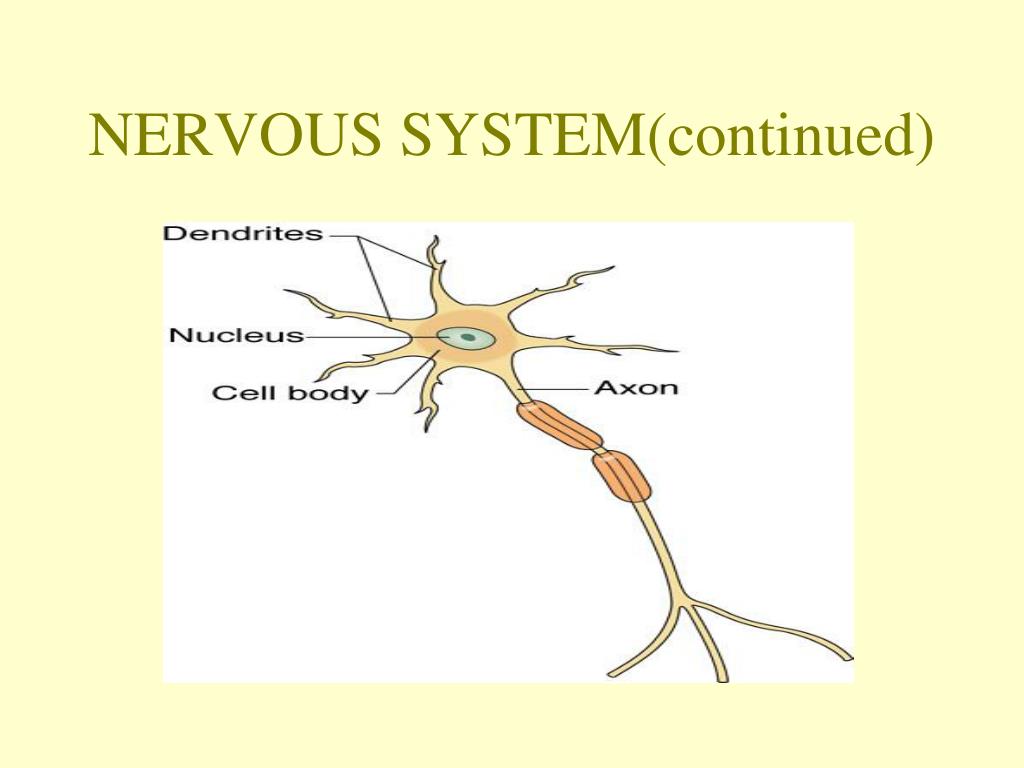 NERVOUS SYSTEM(continued)

Dendrites
Nucleus
Cell body
Axon